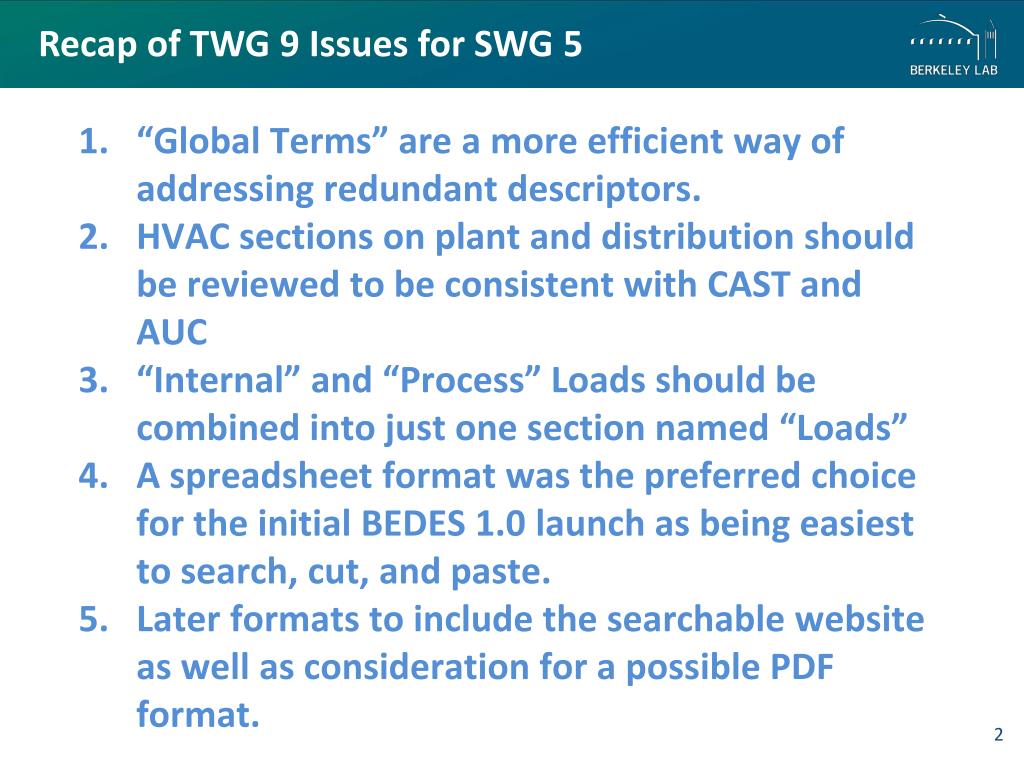 Recap of TWG 9 Issues for SWG 5

BERKELEY LAB

1. “Global Terms” are a more efficient way of addressing redundant descriptors.
2. HVAC sections on plant and distribution should be reviewed to be consistent with CAST and AUC
3. “Internal” and “Process” Loads should be combined into just one section named “Loads”
4. A spreadsheet format was the preferred choice for the initial BEDES 1.0 launch as being easiest to search, cut, and paste.
5. Later formats to include the searchable website as well as consideration for a possible PDF format.

2